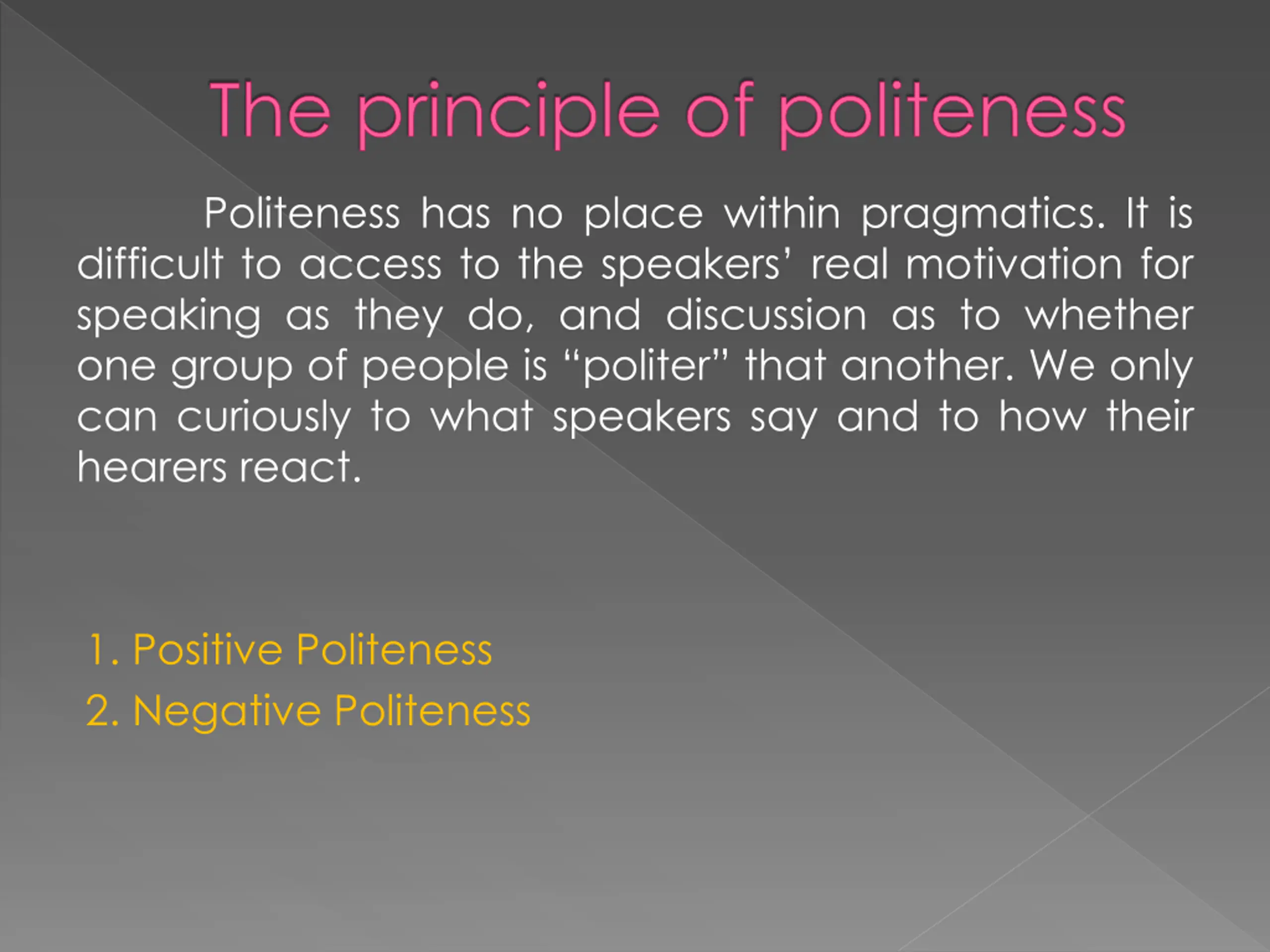 The principle of politeness

Politeness has no place within pragmatics. It is difficult to access to the speakers' real motivation for speaking as they do, and discussion as to whether one group of people is "politer" that another. We only can curiously to what speakers say and to how their hearers react.

1. Positive Politeness
2. Negative Politeness